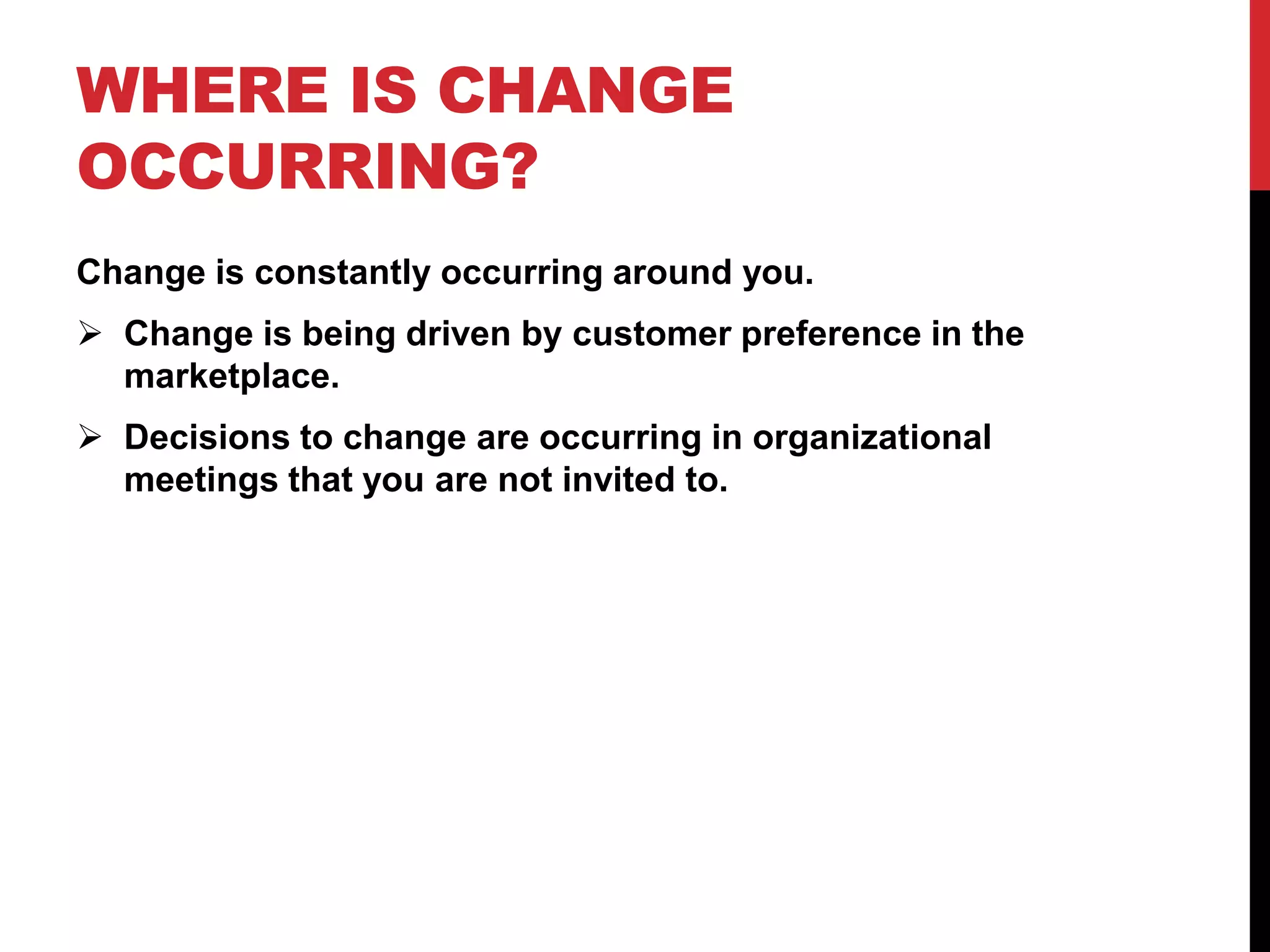 WHERE IS CHANGE OCCURRING?

Change is constantly occurring around you.

➢ Change is being driven by customer preference in the marketplace.

➢ Decisions to change are occurring in organizational meetings that you are not invited to.